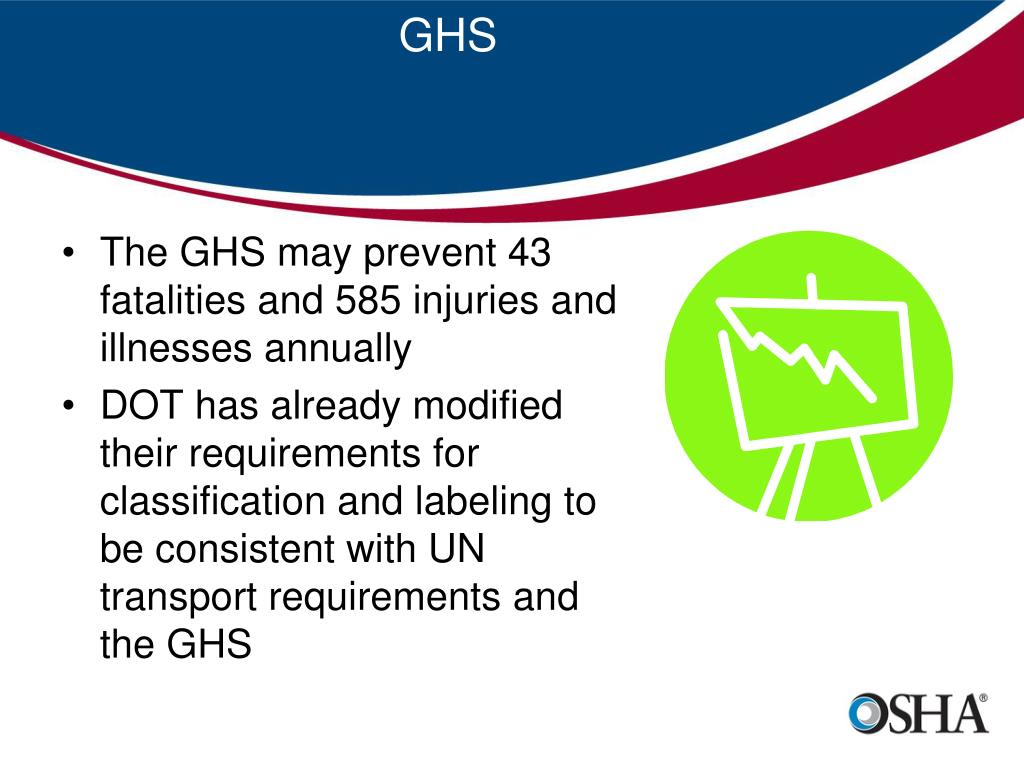 GHS

• The GHS may prevent 43 fatalities and 585 injuries and illnesses annually
• DOT has already modified their requirements for classification and labeling to be consistent with UN transport requirements and the GHS

OSHA®